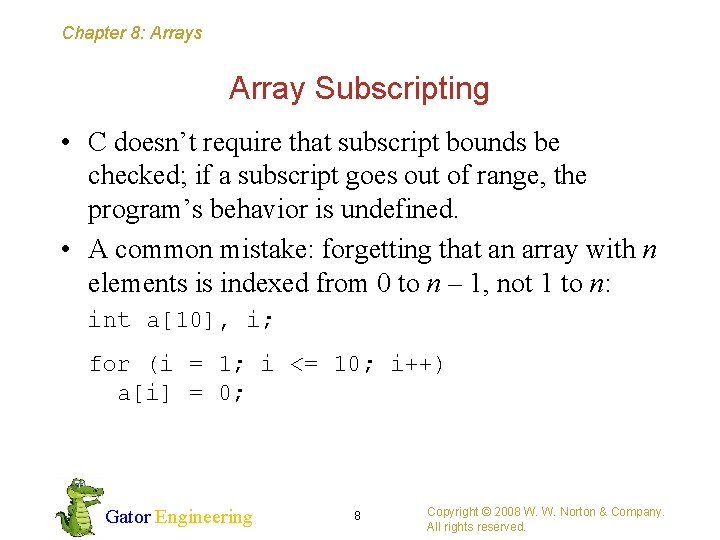 Chapter 8: Arrays

Array Subscripting

• C doesn't require that subscript bounds be checked; if a subscript goes out of range, the program's behavior is undefined.

• A common mistake: forgetting that an array with $n$ elements is indexed from 0 to $n - 1$, not 1 to $n$:

int a[10], i;

for (i = 1; i <= 10; i++)
  a[i] = 0;

Gator Engineering

8

Copyright © 2008 W. W. Norton & Company.
All rights reserved.